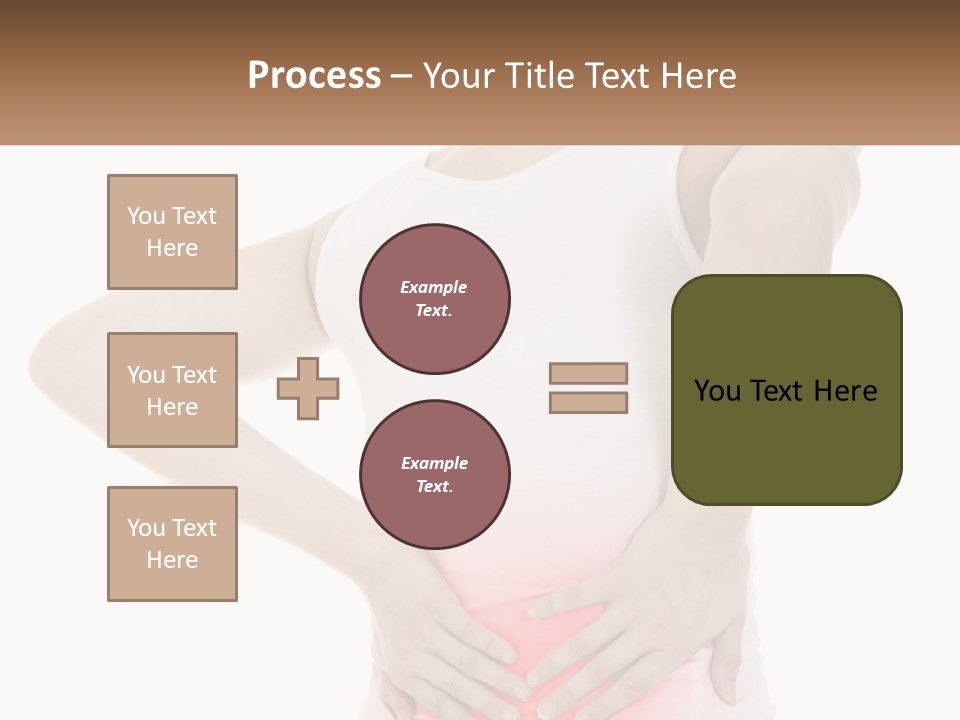 Process – Your Title Text Here

You Text Here

You Text Here

You Text Here

Example Text.

Example Text.

You Text Here